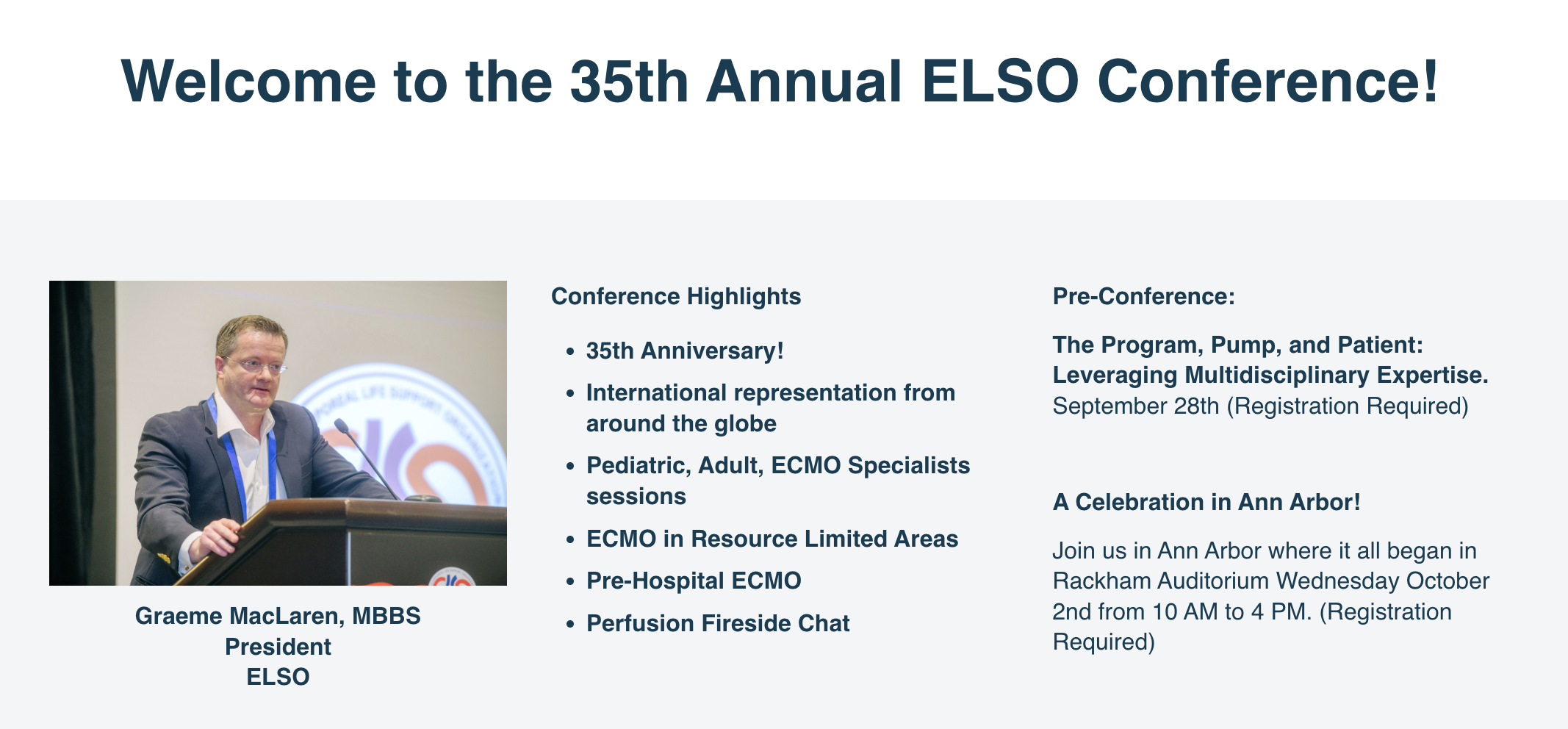 Welcome to the 35th Annual ELSO Conference!

Graeme MacLaren, MBBS
President
ELSO

Conference Highlights

- 35th Anniversary!
- International representation from around the globe
- Pediatric, Adult, ECMO Specialists sessions
- ECMO in Resource Limited Areas
- Pre-Hospital ECMO
- Perfusion Fireside Chat

Pre-Conference:

The Program, Pump, and Patient: Leveraging Multidisciplinary Expertise.
September 28th (Registration Required)

A Celebration in Ann Arbor!

Join us in Ann Arbor where it all began in Rackham Auditorium Wednesday October 2nd from 10 AM to 4 PM. (Registration Required)